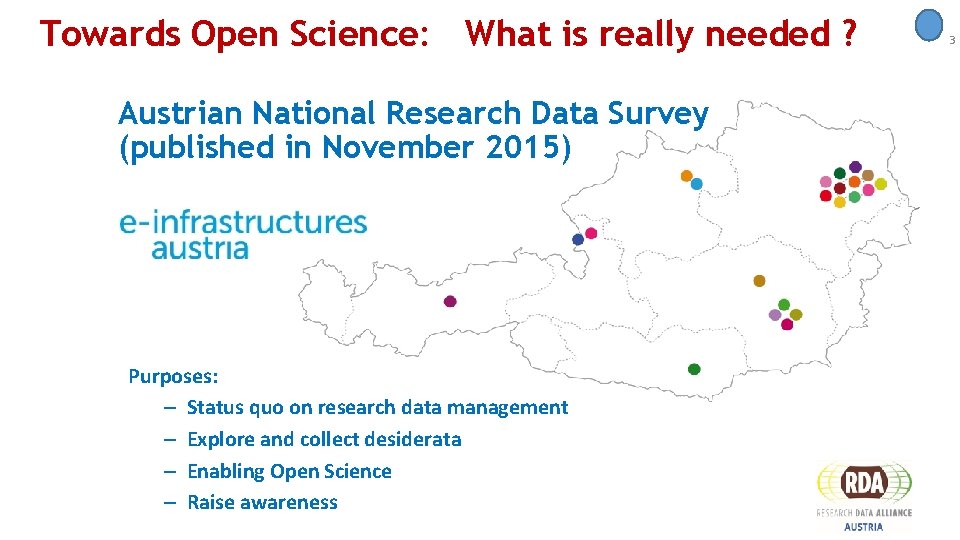 Towards Open Science: What is really needed ?

3

Austrian National Research Data Survey (published in November 2015)

e-infrastructures austria

Purposes:
– Status quo on research data management
– Explore and collect desiderata
– Enabling Open Science
– Raise awareness

RDA
RESEARCH DATA ALLIANCE
AUSTRIA